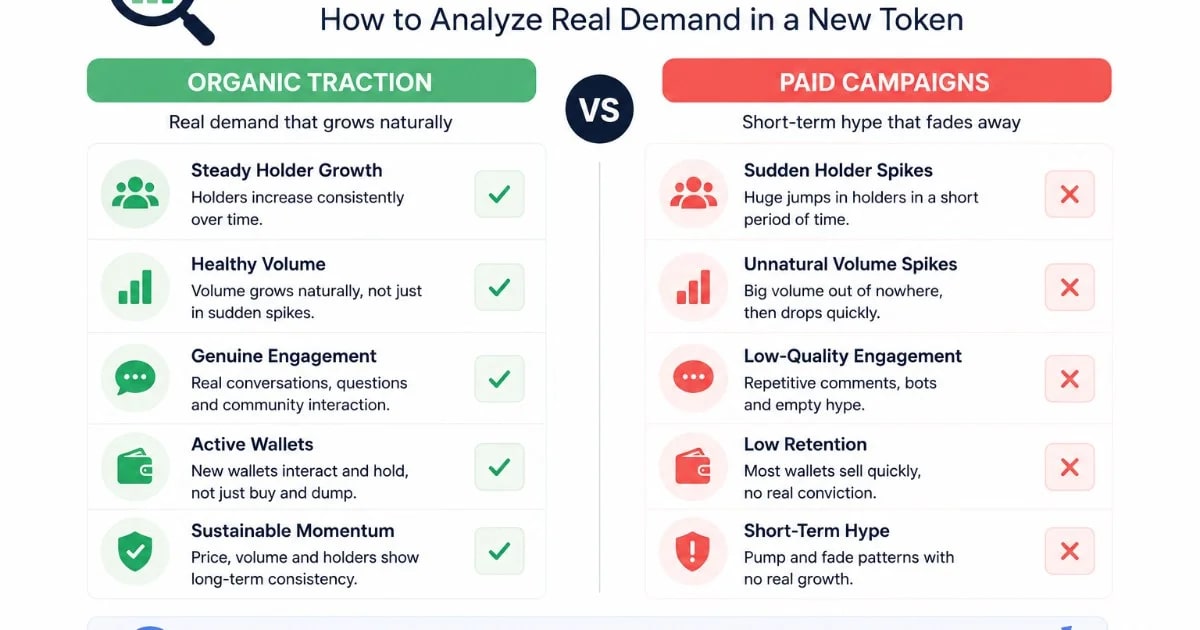 How to Analyze Real Demand in a New Token

ORGANIC TRACTION

Real demand that grows naturally

Steady Holder Growth
Holders increase consistently over time.

Healthy Volume
Volume grows naturally, not just in sudden spikes.

Genuine Engagement
Real conversations, questions and community interaction.

Active Wallets
New wallets interact and hold, not just buy and dump.

Sustainable Momentum
Price, volume and holders show long-term consistency.

VS

PAID CAMPAIGNS

Short-term hype that fades away

Sudden Holder Spikes
Huge jumps in holders in a short period of time.

Unnatural Volume Spikes
Big volume out of nowhere, then drops quickly.

Low-Quality Engagement
Repetitive comments, bots and empty hype.

Low Retention
Most wallets sell quickly, no real conviction.

Short-Term Hype
Pump and fade patterns with no real growth.